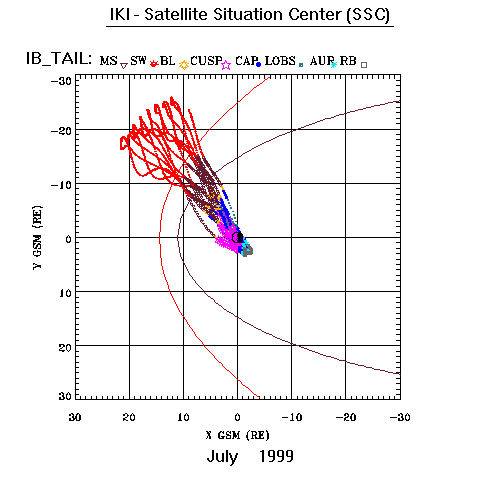 IKI - Satellite Situation Center (SSC)

IB_TAIL: MS SW BL CUSP CAP LOBS AUR RB

-30
-20
-10
0
10
20
30

Y GSM (RE)

30 20 10 0 -10 -20 -30

X GSM (RE)

July 1999